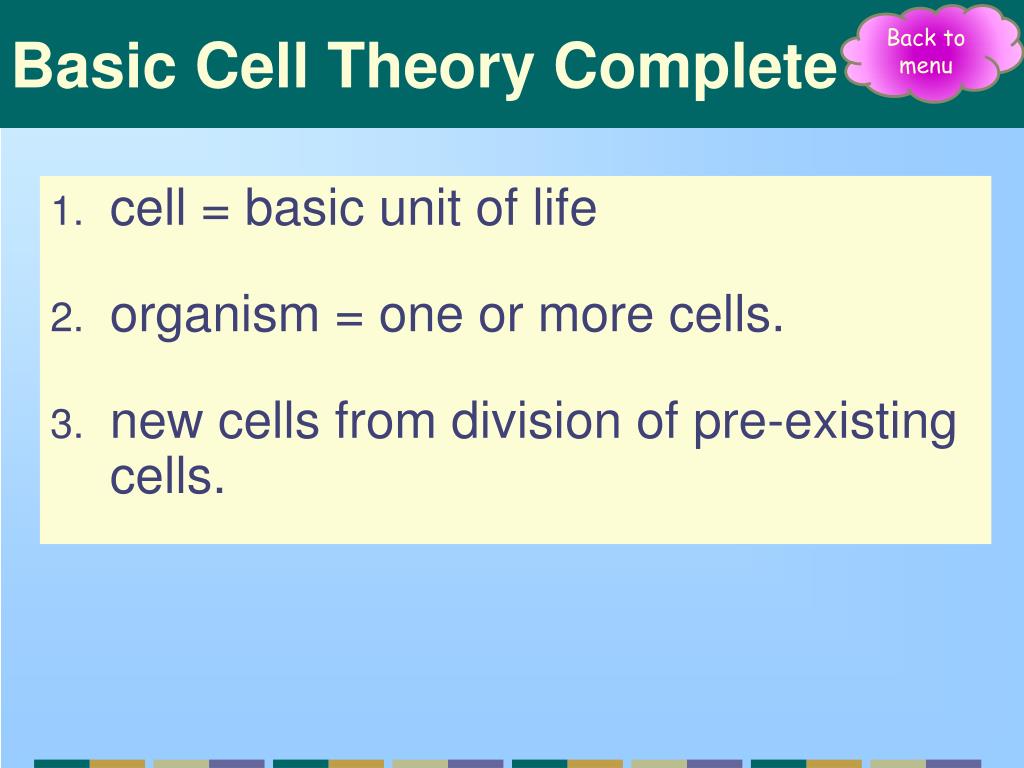 Basic Cell Theory Complete

Back to menu

1. cell = basic unit of life

2. organism = one or more cells.

3. new cells from division of pre-existing cells.